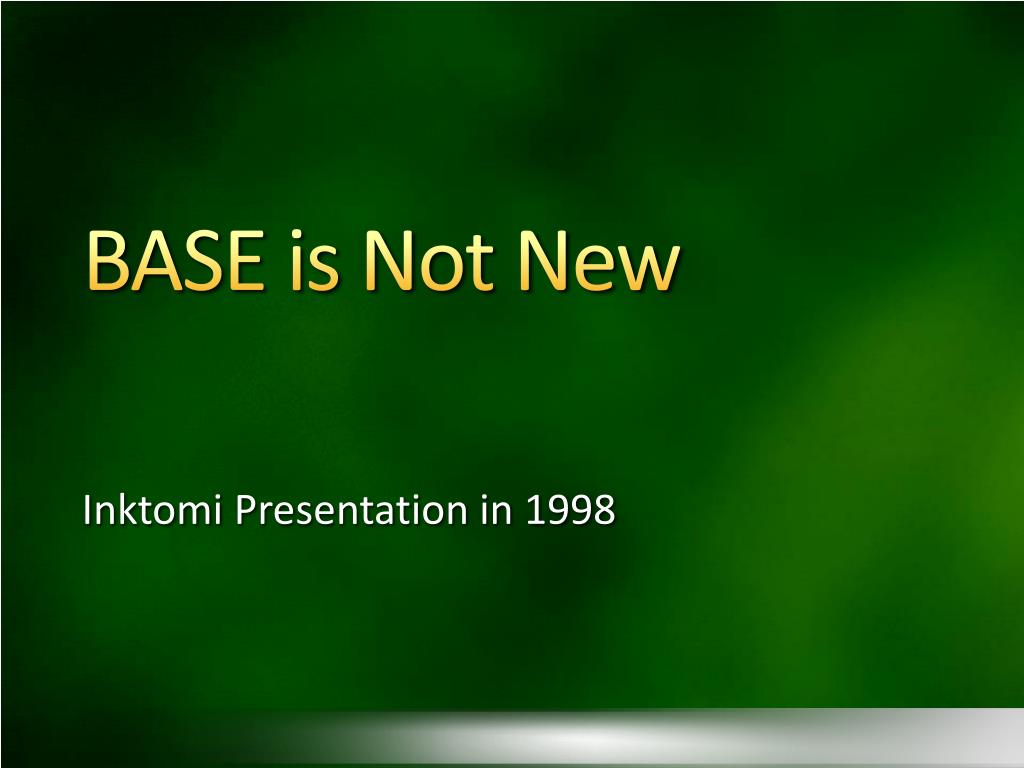 BASE is Not New

Inktomi Presentation in 1998